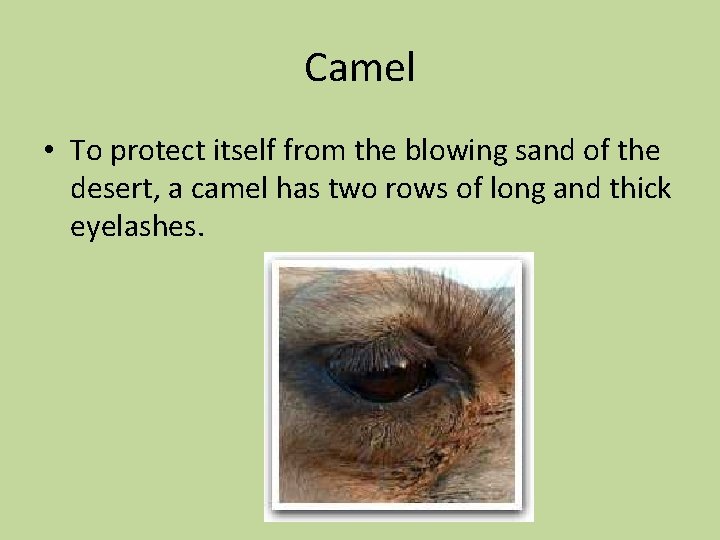 Camel

• To protect itself from the blowing sand of the desert, a camel has two rows of long and thick eyelashes.